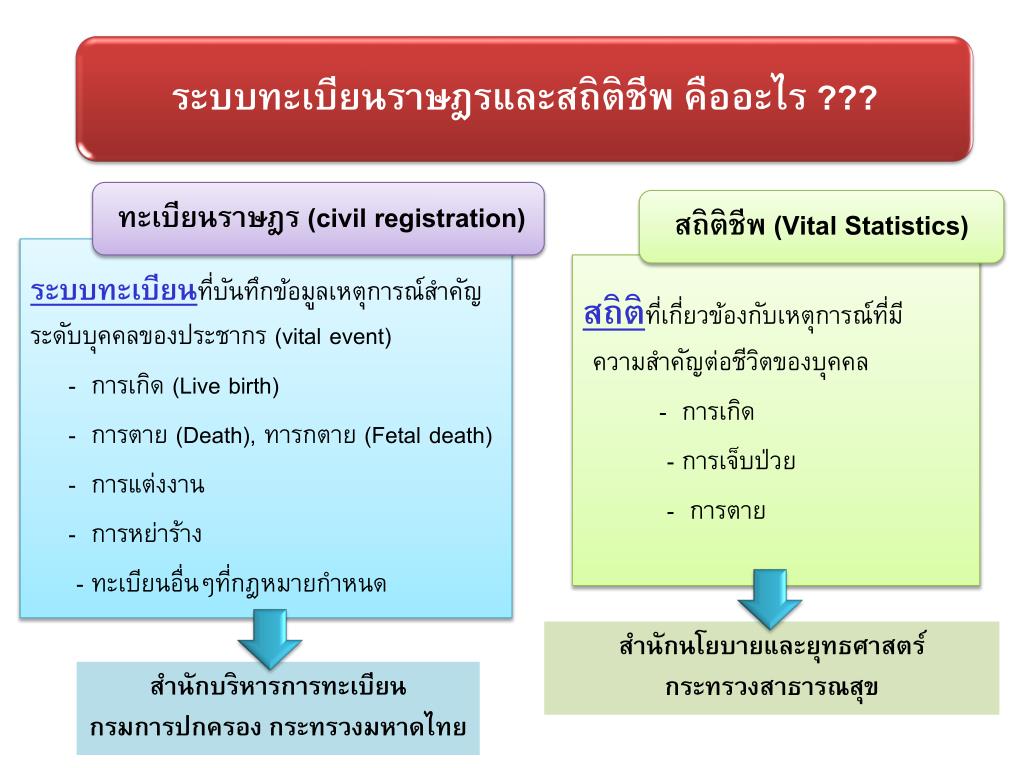 ระบบทะเบียนราษฎรและสถิติชีพ คืออะไร ???

ทะเบียนราษฎร (civil registration)

ระบบทะเบียนที่บันทึกข้อมูลเหตุการณ์สำคัญระดับบุคคลของประชากร (vital event)

- การเกิด (Live birth)
- การตาย (Death), ทารกตาย (Fetal death)
- การแต่งงาน
- การหย่าร้าง
- ทะเบียนอื่นๆที่กฎหมายกำหนด

สำนักบริหารการทะเบียน
กรมการปกครอง กระทรวงมหาดไทย

สถิติชีพ (Vital Statistics)

สถิติที่เกี่ยวข้องกับเหตุการณ์ที่มีความสำคัญต่อชีวิตของบุคคล

- การเกิด
- การเจ็บป่วย
- การตาย

สำนักนโยบายและยุทธศาสตร์
กระทรวงสาธารณสุข